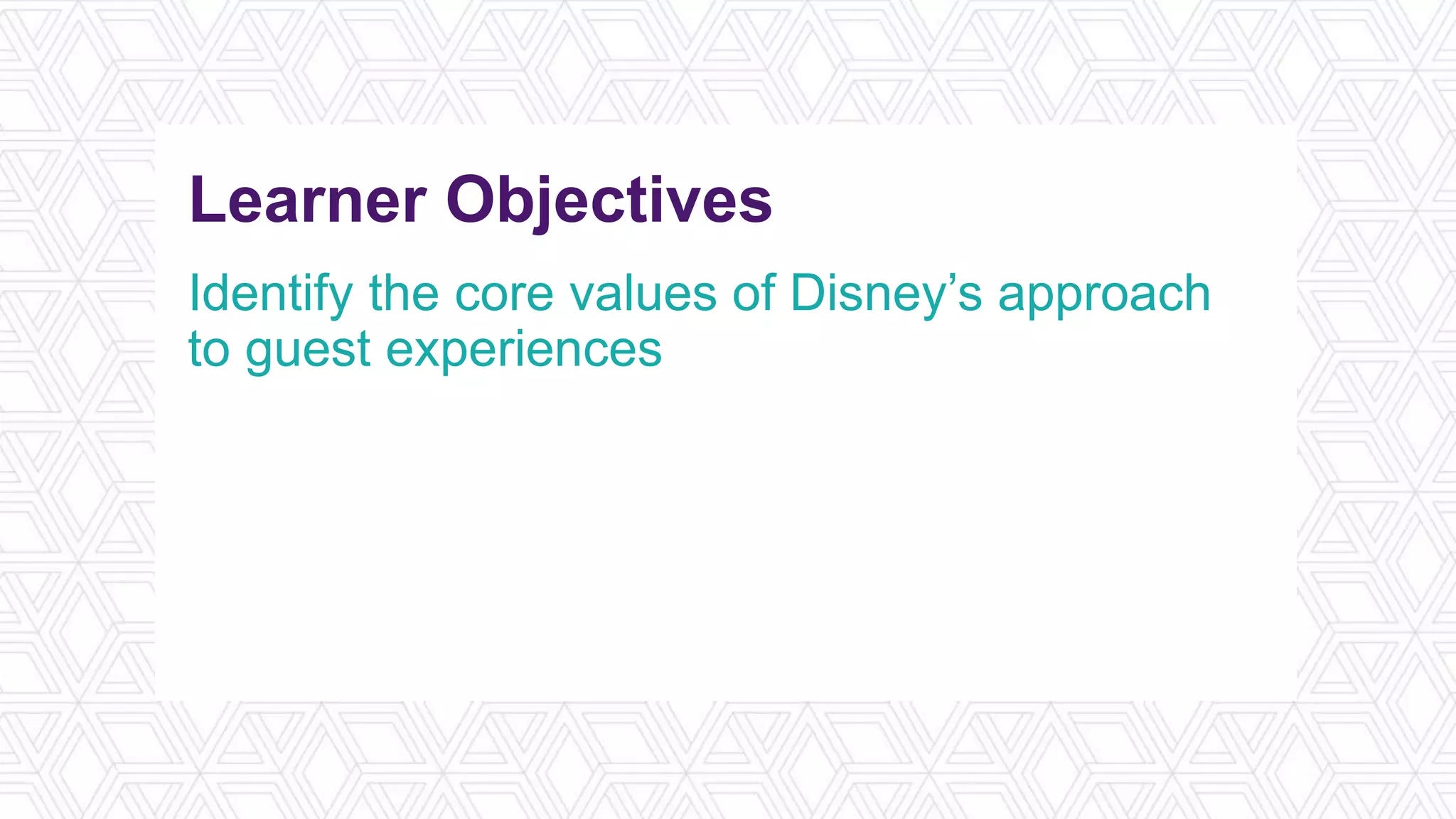 Learner Objectives

Identify the core values of Disney’s approach to guest experiences